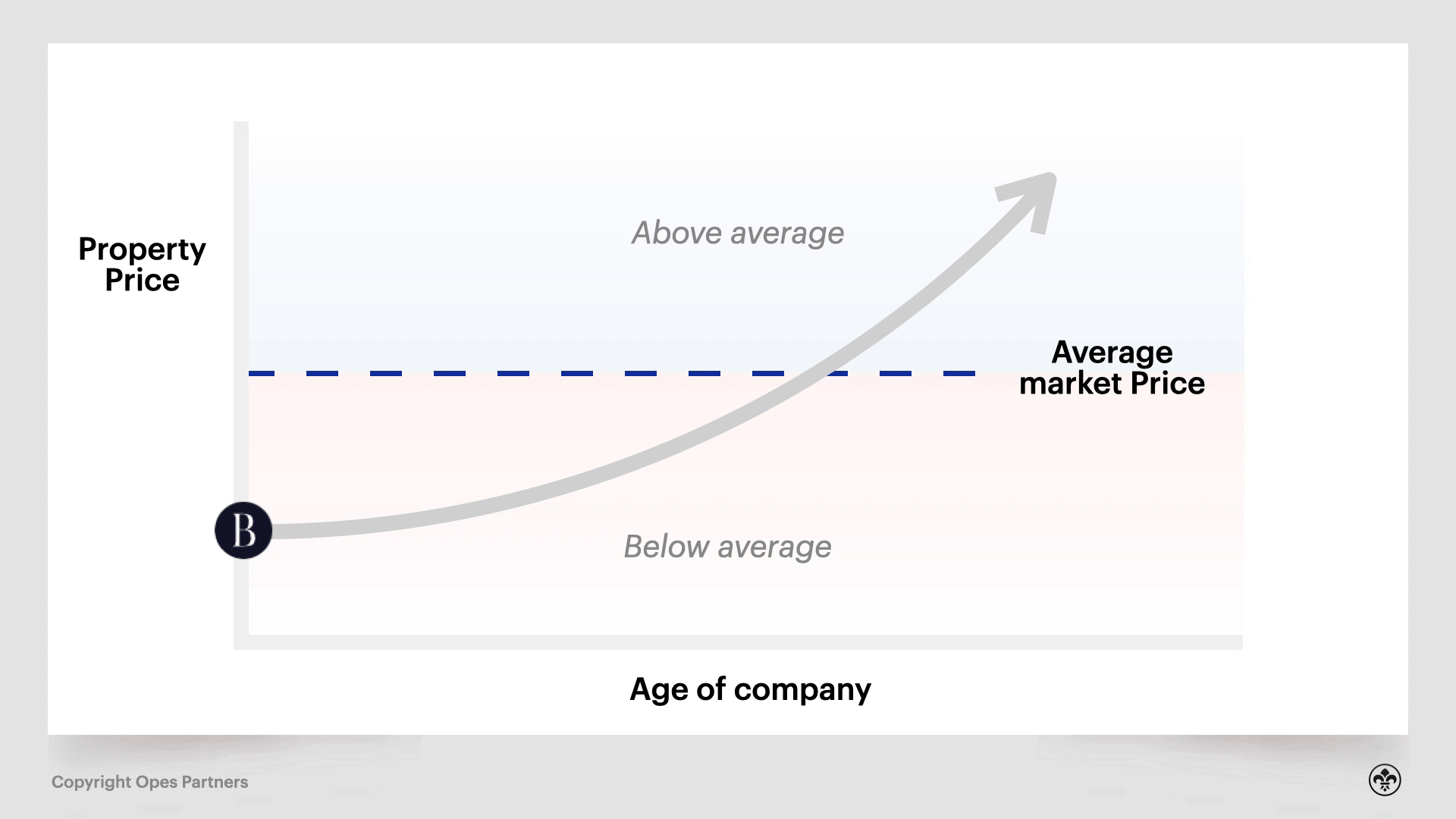 Property Price

Above average

Average market Price

B

Below average

Age of company

Copyright Opes Partners